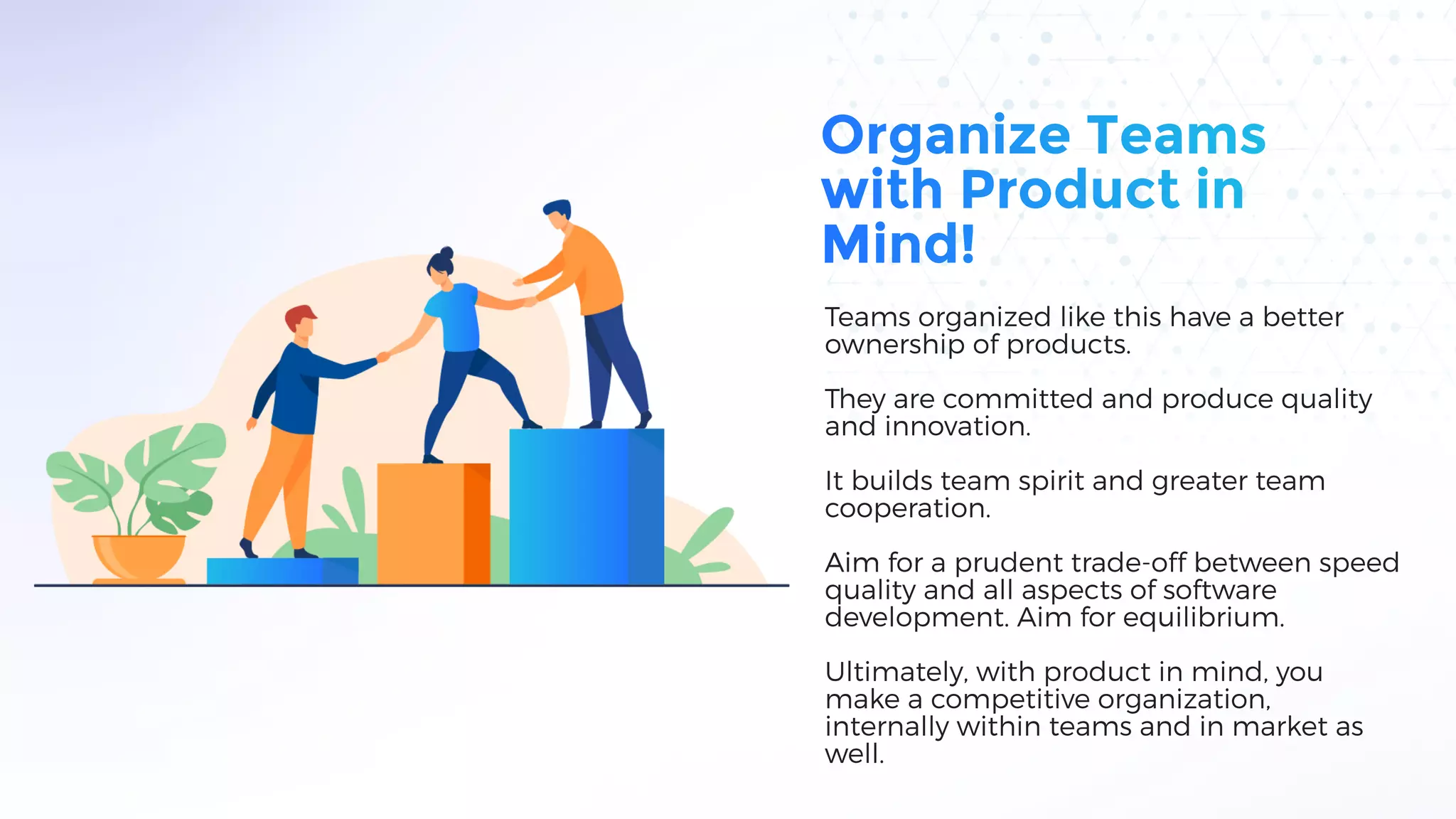 Organize Teams with Product in Mind!

Teams organized like this have a better ownership of products.

They are committed and produce quality and innovation.

It builds team spirit and greater team cooperation.

Aim for a prudent trade-off between speed quality and all aspects of software development. Aim for equilibrium.

Ultimately, with product in mind, you make a competitive organization, internally within teams and in market as well.